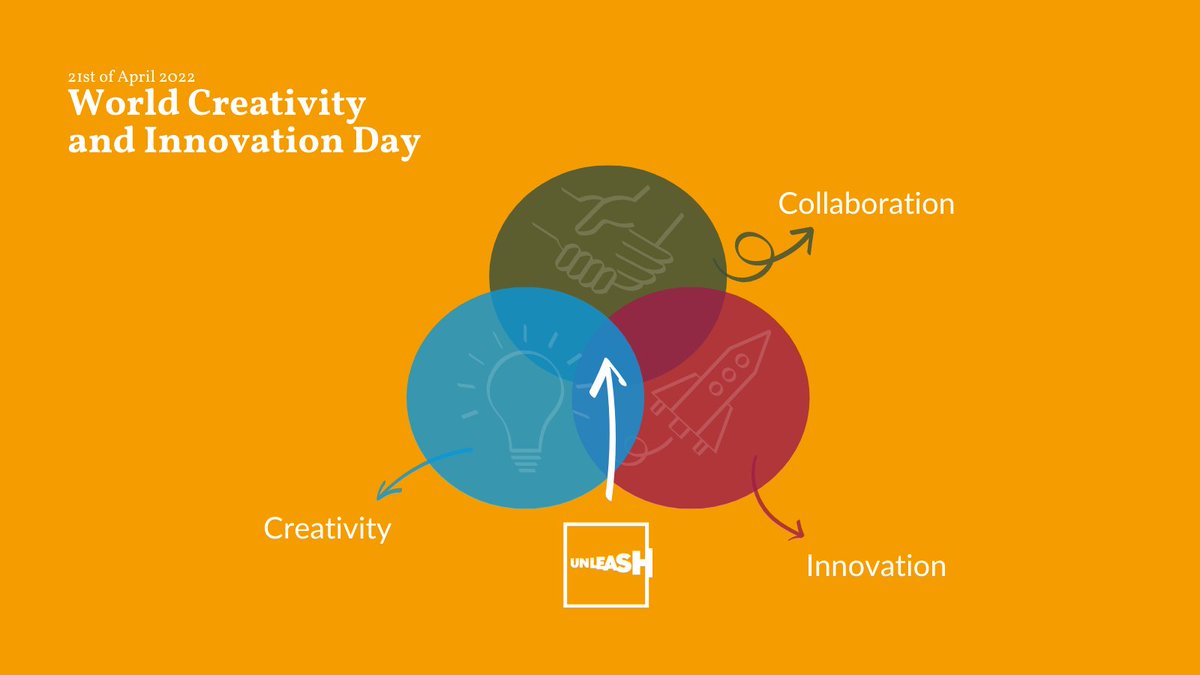 21st of April 2022
World Creativity and Innovation Day

Collaboration

Creativity

UNLEASH

Innovation